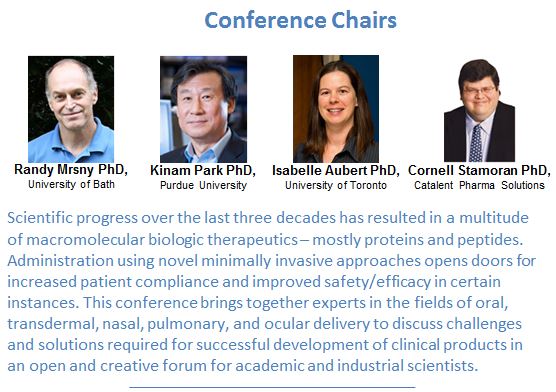 Conference Chairs

Randy Mrsny PhD,
University of Bath

Kinam Park PhD,
Purdue University

Isabelle Aubert PhD,
University of Toronto

Cornell Stamoran PhD,
Catalent Pharma Solutions

Scientific progress over the last three decades has resulted in a multitude of macromolecular biologic therapeutics – mostly proteins and peptides. Administration using novel minimally invasive approaches opens doors for increased patient compliance and improved safety/efficacy in certain instances. This conference brings together experts in the fields of oral, transdermal, nasal, pulmonary, and ocular delivery to discuss challenges and solutions required for successful development of clinical products in an open and creative forum for academic and industrial scientists.